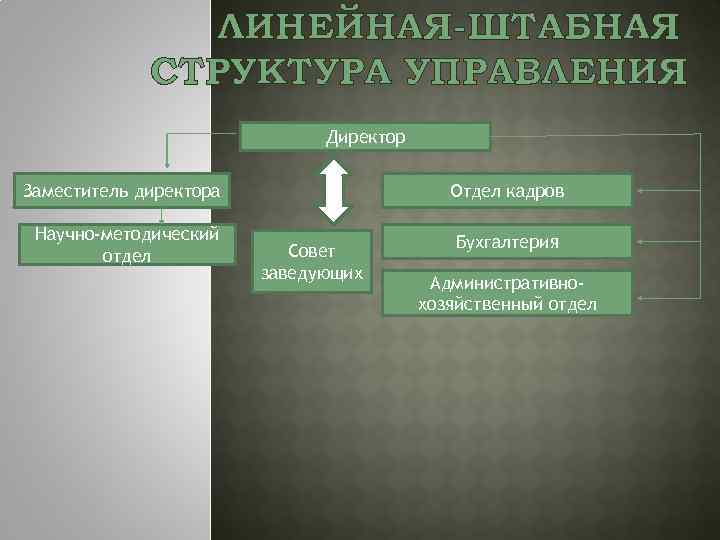 ЛИНЕЙНАЯ-ШТАБНАЯ СТРУКТУРА УПРАВЛЕНИЯ

Директор

Заместитель директора

Научно-методический отдел

Совет заведующих

Отдел кадров

Бухгалтерия

Административно-хозяйственный отдел